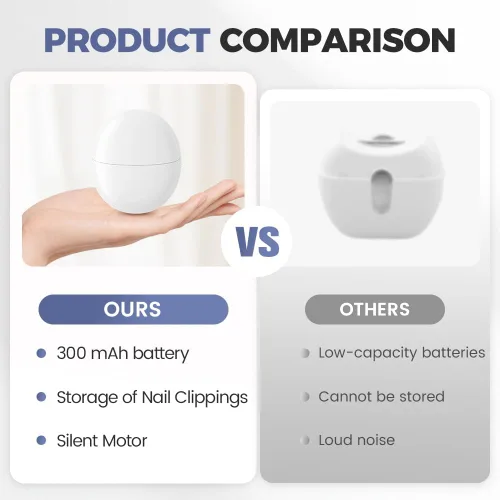 PRODUCT COMPARISON

VS

OURS

- 300 mAh battery
- Storage of Nail Clippings
- Silent Motor

OTHERS

- Low-capacity batteries
- Cannot be stored
- Loud noise